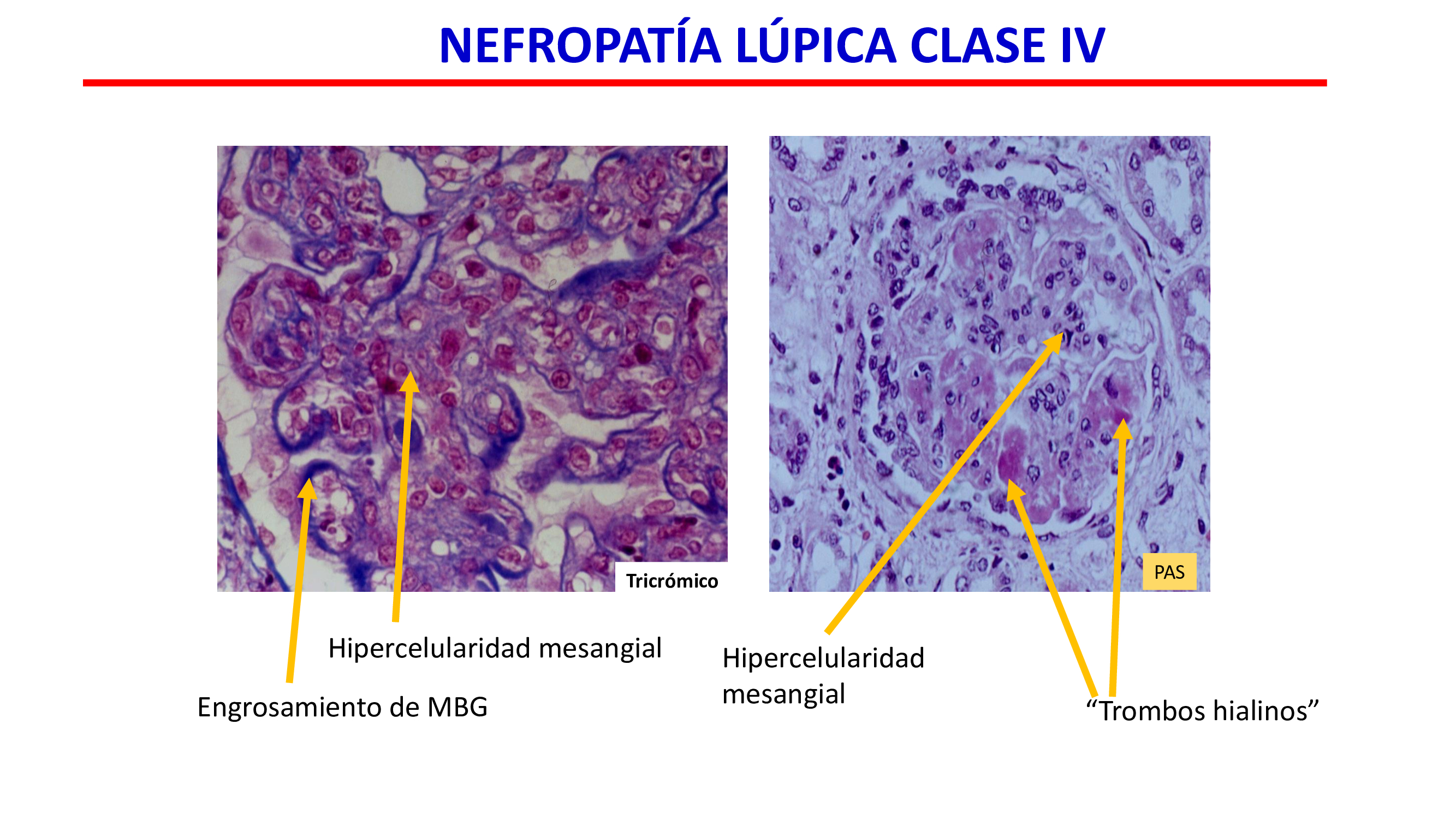 NEFROPATÍA LÚPICA CLASE IV

Tricrómico

PAS

Hipercelularidad mesangial

Engrosamiento de MBG

Hipercelularidad mesangial

“Trombos hialinos”